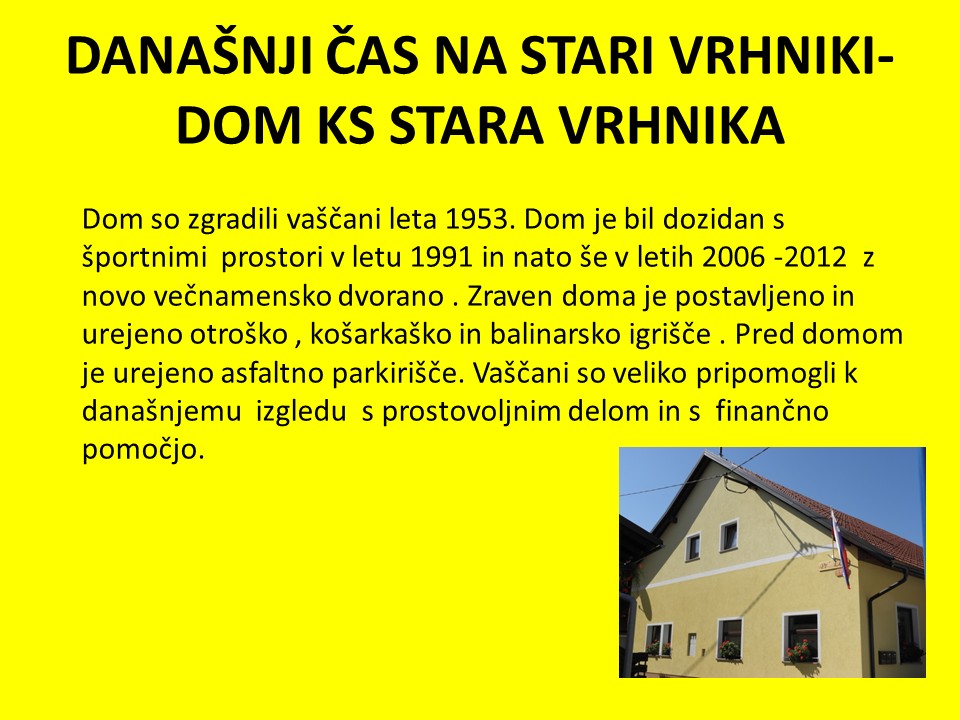 DANAŠNJI ČAS NA STARI VRHNIKI- DOM KS STARA VRHNIKA

Dom so zgradili vaščani leta 1953. Dom je bil dozidan s športnimi prostori v letu 1991 in nato še v letih 2006 -2012 z novo večnamensko dvorano . Zraven doma je postavljeno in urejeno otroško , košarkaško in balinarsko igrišče . Pred domom je urejeno asfaltno parkirišče. Vaščani so veliko pripomogli k današnjemu izgledu s prostovoljnim delom in s finančno pomočjo.